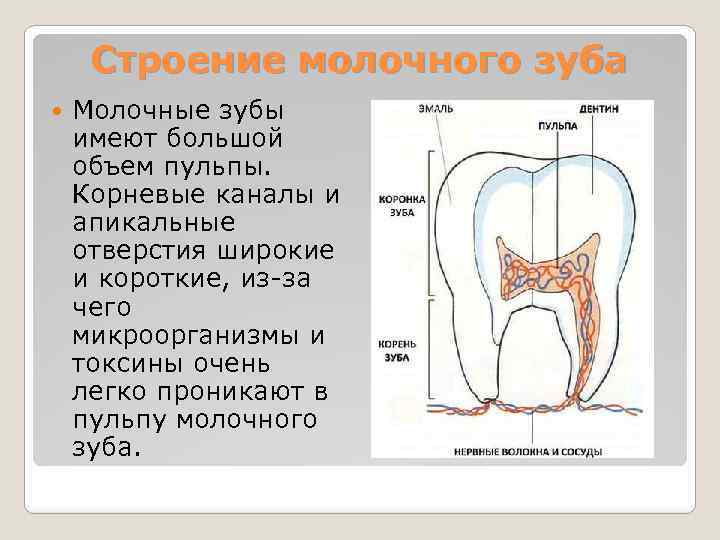 Строение молочного зуба

Молочные зубы имеют большой объем пульпы. Корневые каналы и апикальные отверстия широкие и короткие, из-за чего микроорганизмы и токсины очень легко проникают в пульпу молочного зуба.

ЭМАЛЬ
ДЕНТИН
ПУЛЬПА
КОРОНКА ЗУБА
КОРЕНЬ ЗУБА
НЕРВНЫЕ ВОЛОКНА И СОСУДЫ